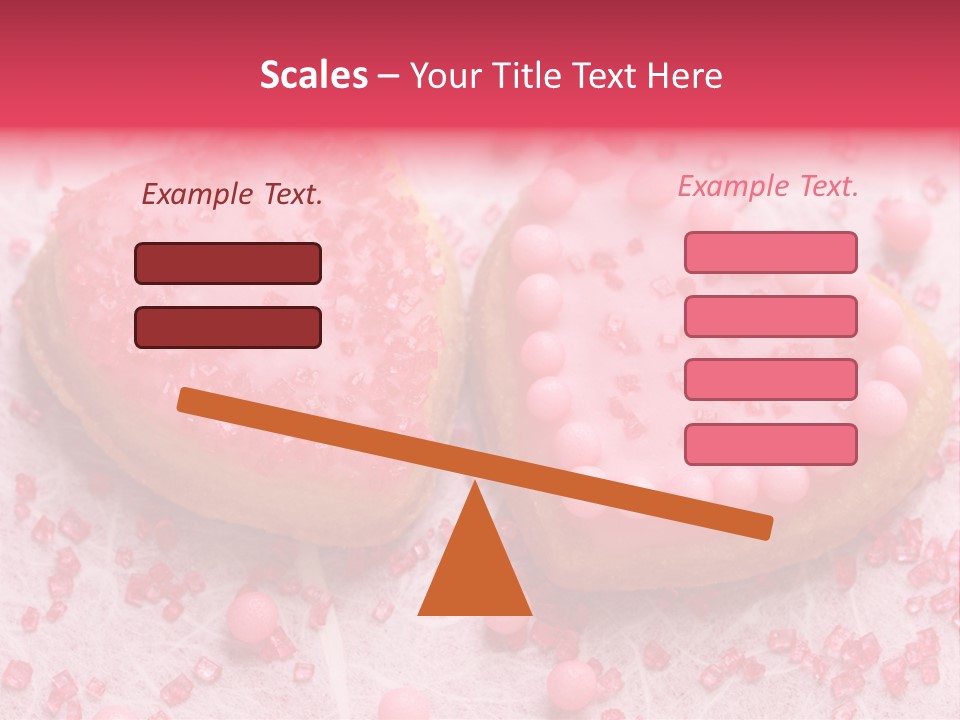 Scales – Your Title Text Here

Example Text.

Example Text.